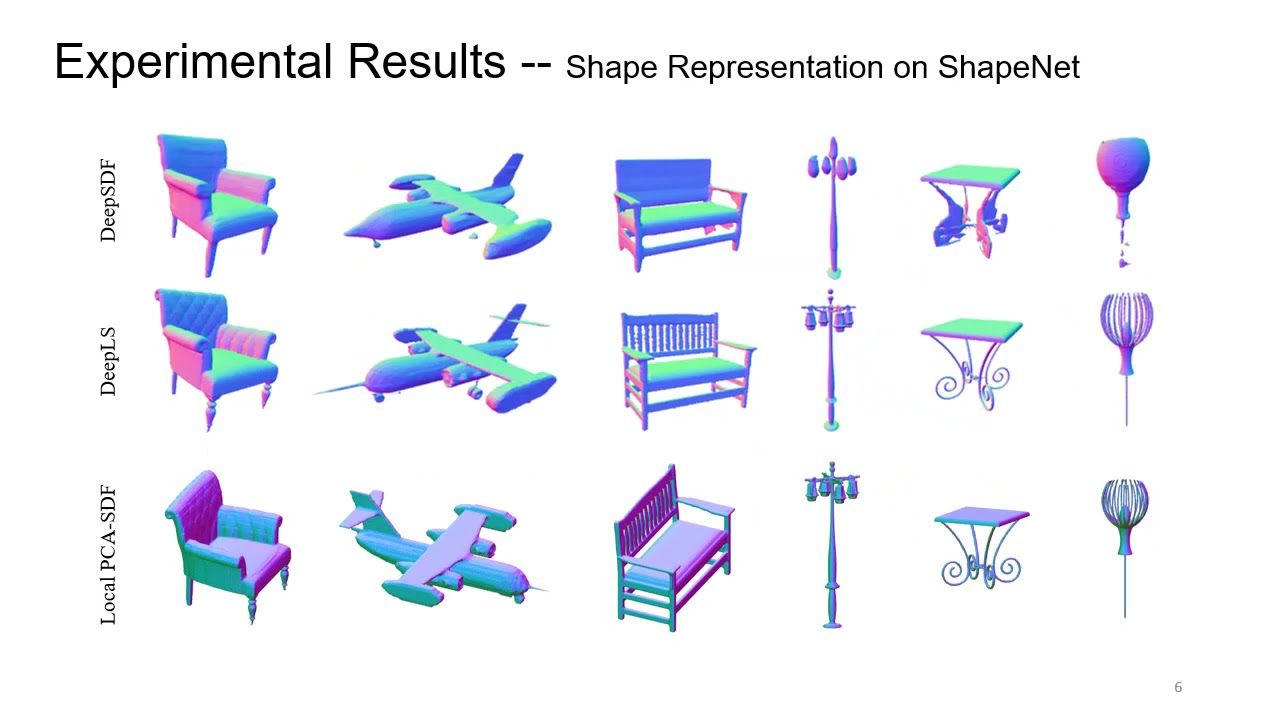 Experimental Results -- Shape Representation on ShapeNet

DeepSDF

DeepLS

Local PCA-SDF

6